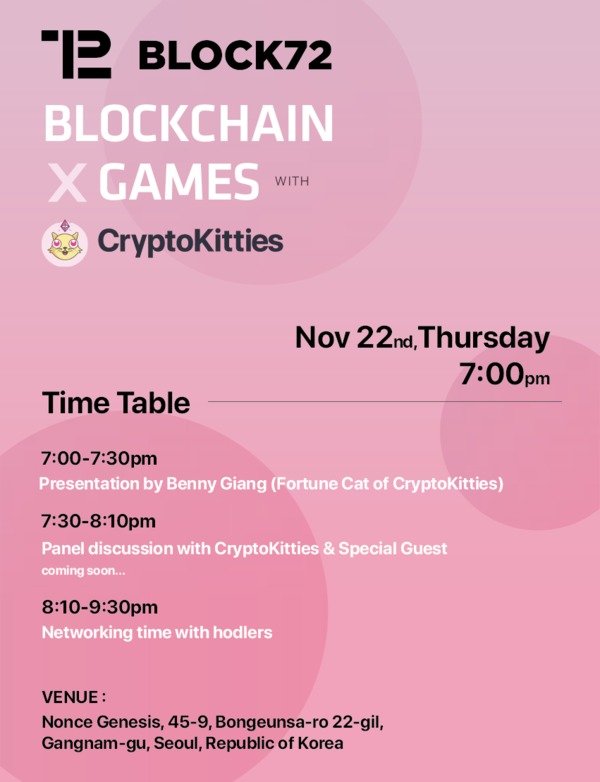 BLOCK72

BLOCKCHAIN X GAMES WITH

CryptoKitties

Nov 22nd, Thursday 7:00pm

Time Table

7:00-7:30pm
Presentation by Benny Giang (Fortune Cat of CryptoKitties)

7:30-8:10pm
Panel discussion with CryptoKitties & Special Guest
coming soon...

8:10-9:30pm
Networking time with hodlers

VENUE :
Nonce Genesis, 45-9, Bongeunsa-ro 22-gil, Gangnam-gu, Seoul, Republic of Korea